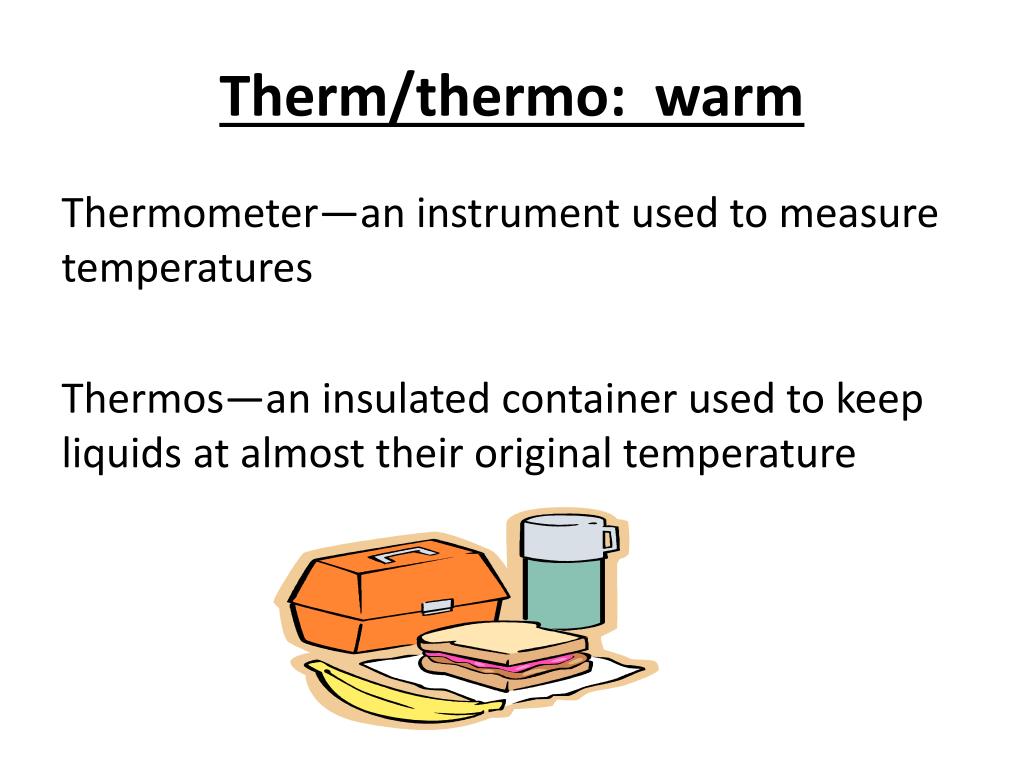 Therm/thermo:  warm

Thermometer—an instrument used to measure temperatures

Thermos—an insulated container used to keep liquids at almost their original temperature